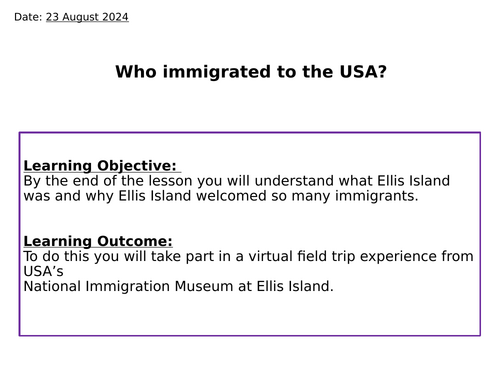 Date: 23 August 2024

Who immigrated to the USA?

Learning Objective:
By the end of the lesson you will understand what Ellis Island was and why Ellis Island welcomed so many immigrants.

Learning Outcome:
To do this you will take part in a virtual field trip experience from USA's
National Immigration Museum at Ellis Island.